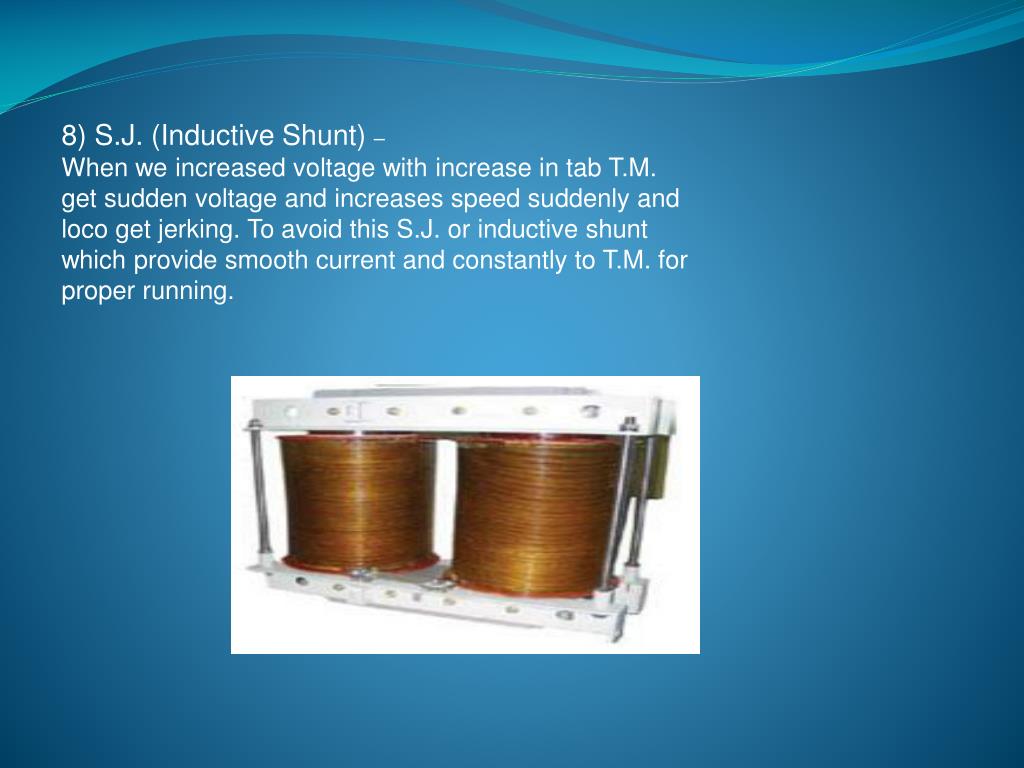 8) S.J. (Inductive Shunt) –
When we increased voltage with increase in tab T.M. get sudden voltage and increases speed suddenly and loco get jerking. To avoid this S.J. or inductive shunt which provide smooth current and constantly to T.M. for proper running.